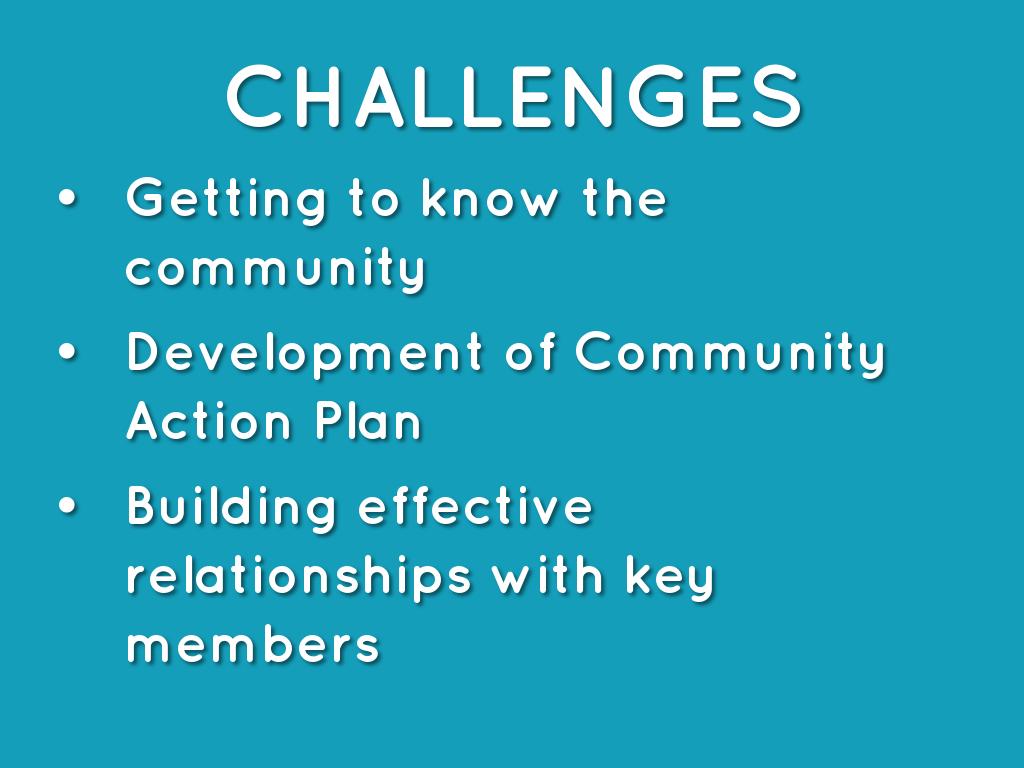 CHALLENGES

• Getting to know the community
• Development of Community Action Plan
• Building effective relationships with key members